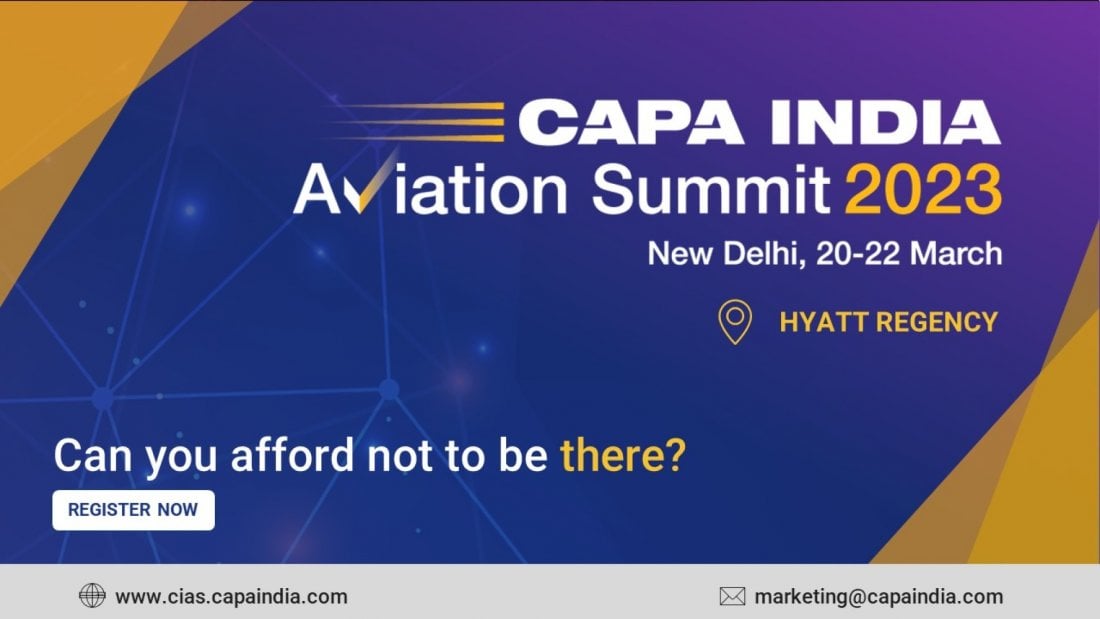 CAPA INDIA
Aviation Summit 2023
New Delhi, 20-22 March

HYATT REGENCY

Can you afford not to be there?

REGISTER NOW

www.cias.capaindia.com

marketing@capaindia.com